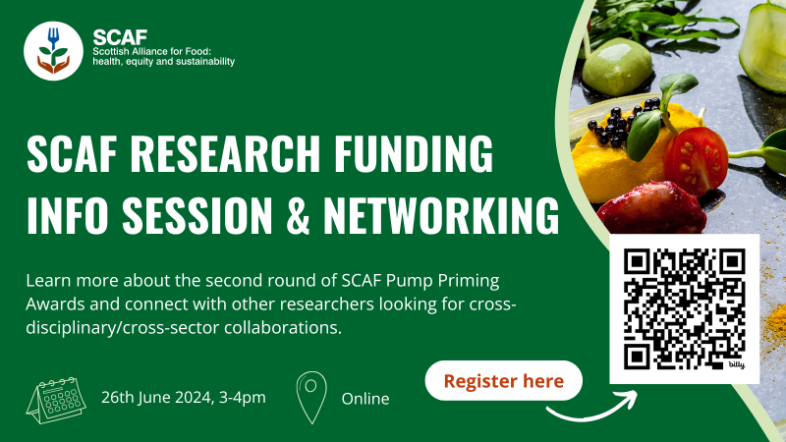 SCAF
Scottish Alliance for Food:
health, equity and sustainability

SCAF RESEARCH FUNDING INFO SESSION & NETWORKING

Learn more about the second round of SCAF Pump Priming Awards and connect with other researchers looking for cross-disciplinary/cross-sector collaborations.

26th June 2024, 3-4pm

Online

Register here

bitly